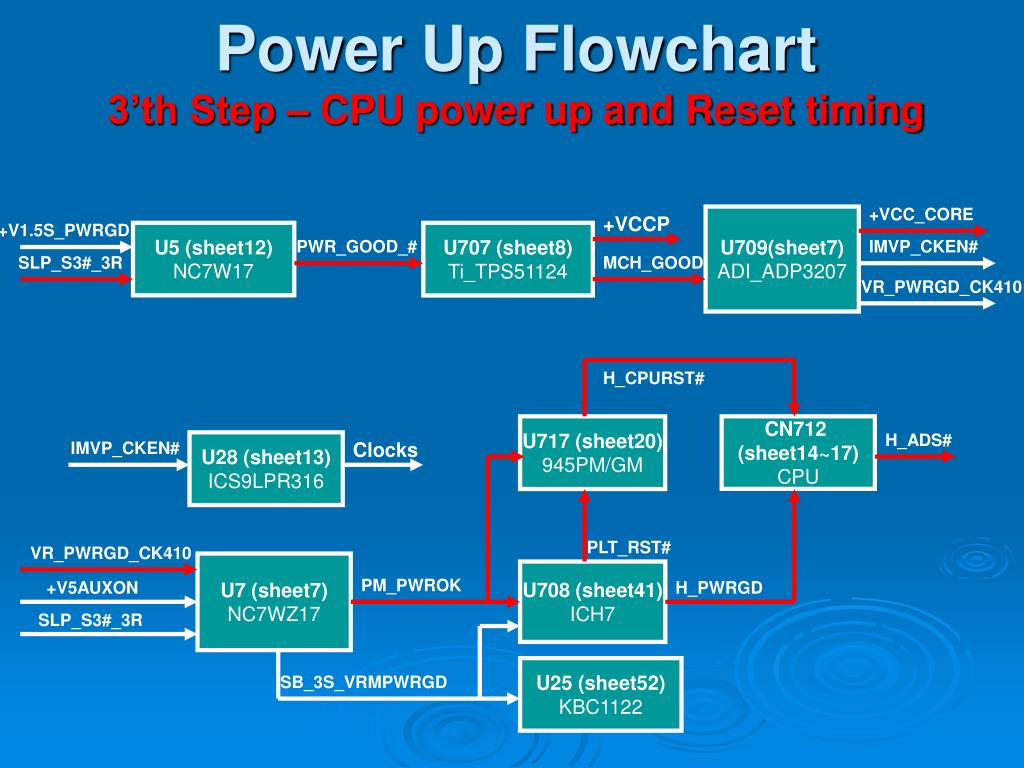 Power Up Flowchart

3’th Step – CPU power up and Reset timing

+V1.5S_PWRGD
SLP_S3#_3R
U5 (sheet12)
NC7W17
PWR_GOOD_#
U707 (sheet8)
Ti_TPS51124
+VCCP
MCH_GOOD
U709(sheet7)
ADI_ADP3207
+VCC_CORE
IMVP_CKEN#
VR_PWRGD_CK410

H_CPURST#
IMVP_CKEN#
U28 (sheet13)
ICS9LPR316
Clocks
U717 (sheet20)
945PM/GM
CN712
(sheet14~17)
CPU
H_ADS#
PLT_RST#
VR_PWRGD_CK410
+V5AUXON
SLP_S3#_3R
U7 (sheet7)
NC7WZ17
PM_PWROK
U708 (sheet41)
ICH7
H_PWRGD
SB_3S_VRMPWRGD
U25 (sheet52)
KBC1122